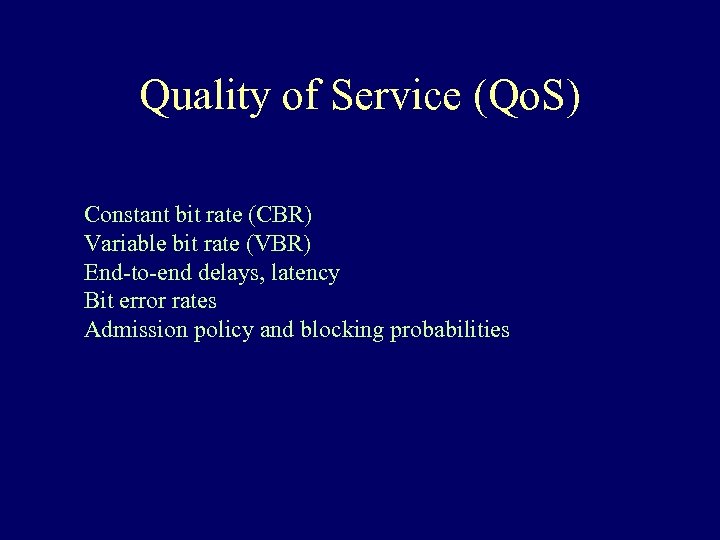 Quality of Service (QoS)

Constant bit rate (CBR)
Variable bit rate (VBR)
End-to-end delays, latency
Bit error rates
Admission policy and blocking probabilities